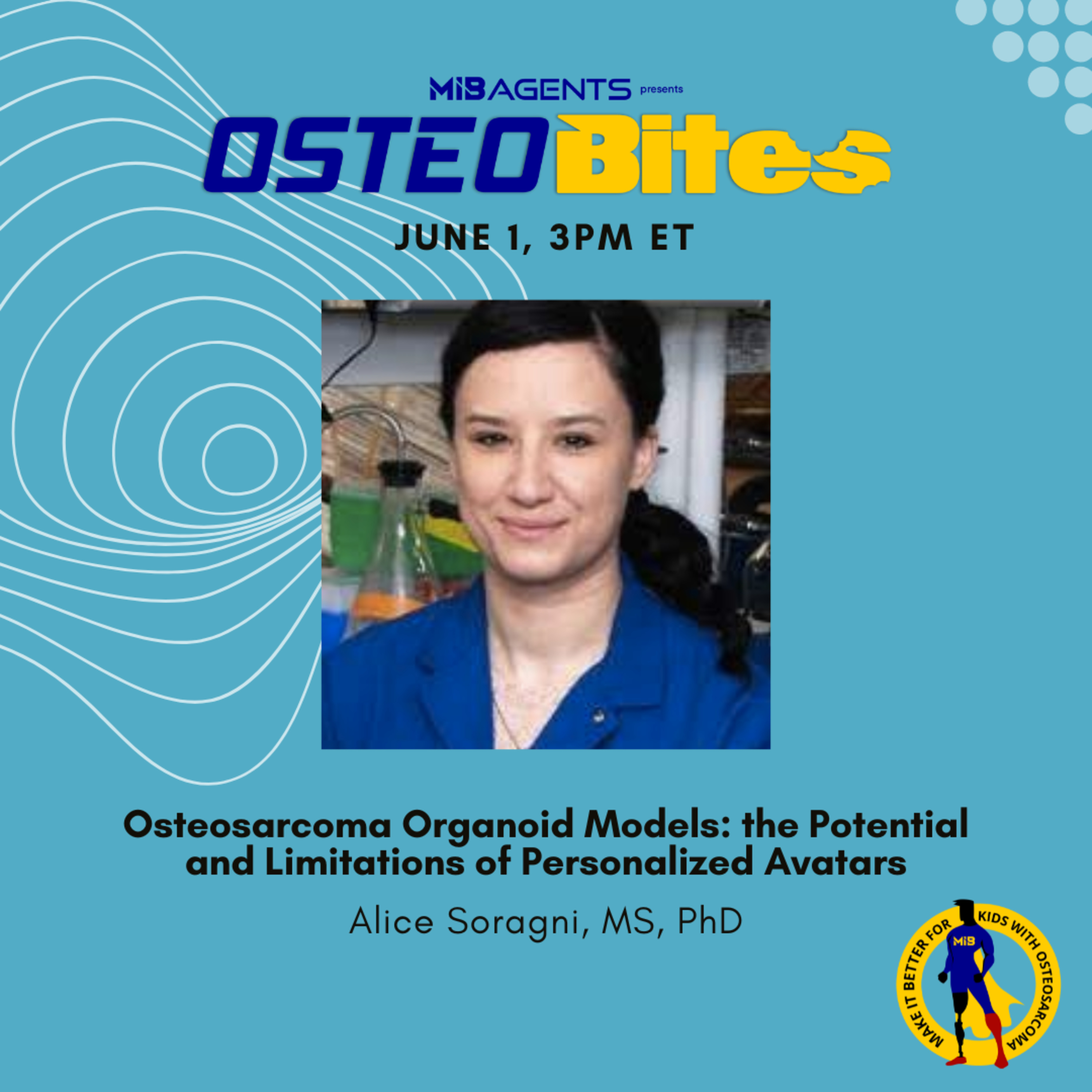 MIB AGENTS presents

OSTEOBites

JUNE 1, 3PM ET

Osteosarcoma Organoid Models: the Potential and Limitations of Personalized Avatars

Alice Soragni, MS, PhD

MAKE IT BETTER FOR KIDS WITH OSTEOSARCOMA

MIB